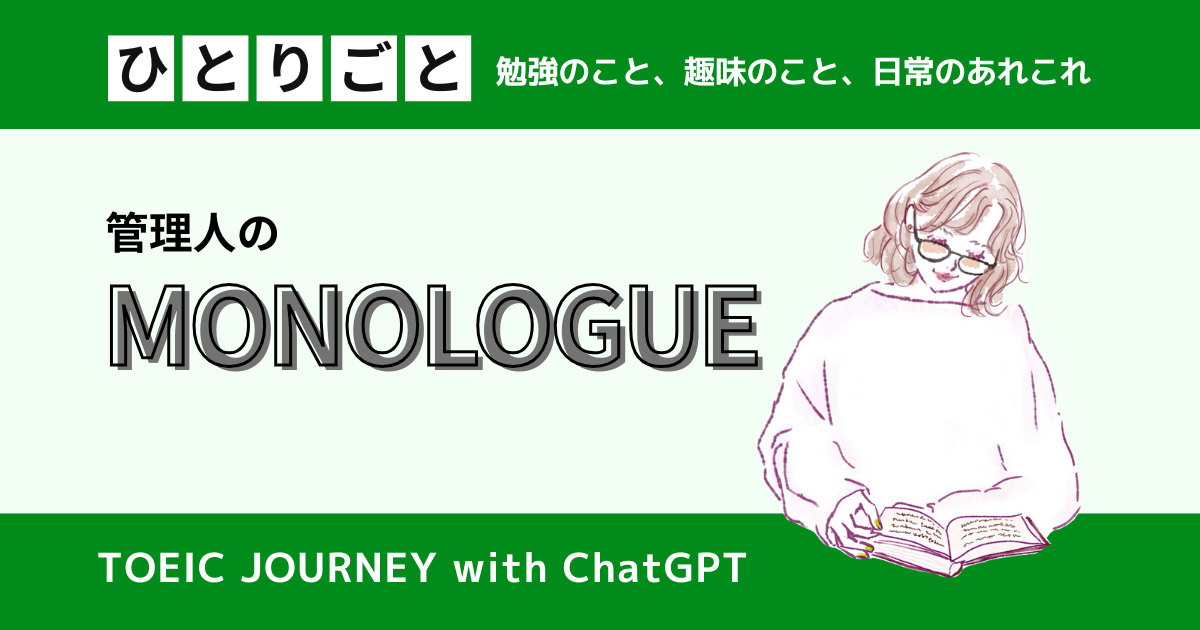 ひとりごと 勉強のこと、趣味のこと、日常のあれこれ

管理人の

MONOLOGUE

TOEIC JOURNEY with ChatGPT